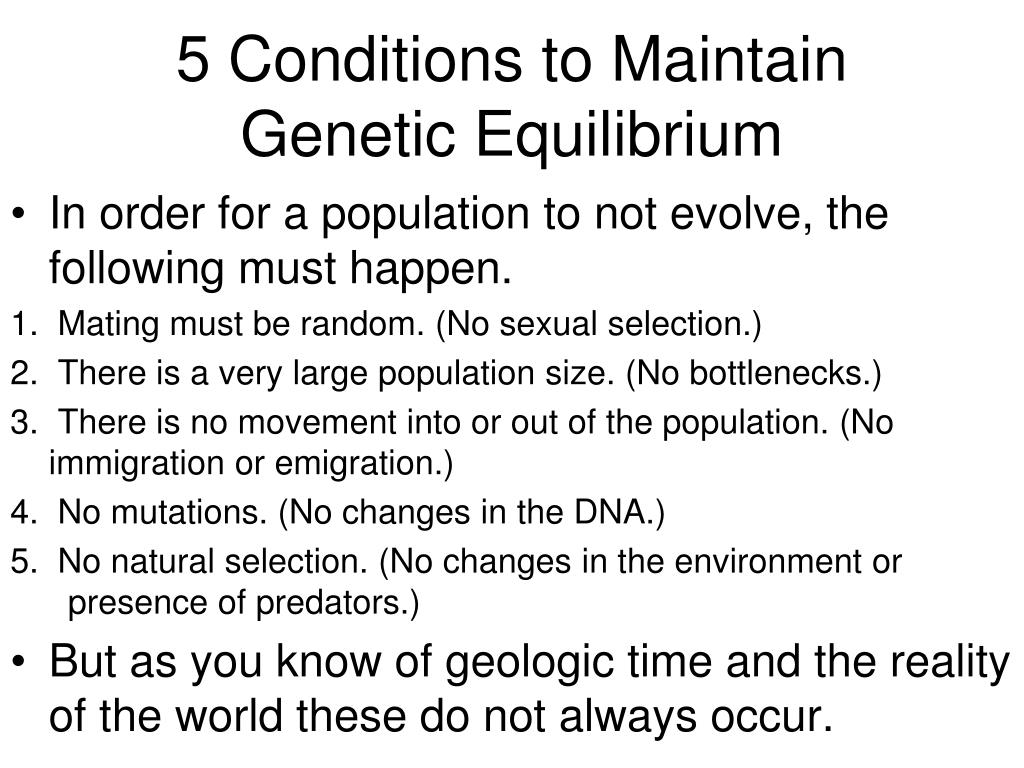 5 Conditions to Maintain Genetic Equilibrium

• In order for a population to not evolve, the following must happen.

1. Mating must be random. (No sexual selection.)
2. There is a very large population size. (No bottlenecks.)
3. There is no movement into or out of the population. (No immigration or emigration.)
4. No mutations. (No changes in the DNA.)
5. No natural selection. (No changes in the environment or presence of predators.)

• But as you know of geologic time and the reality of the world these do not always occur.